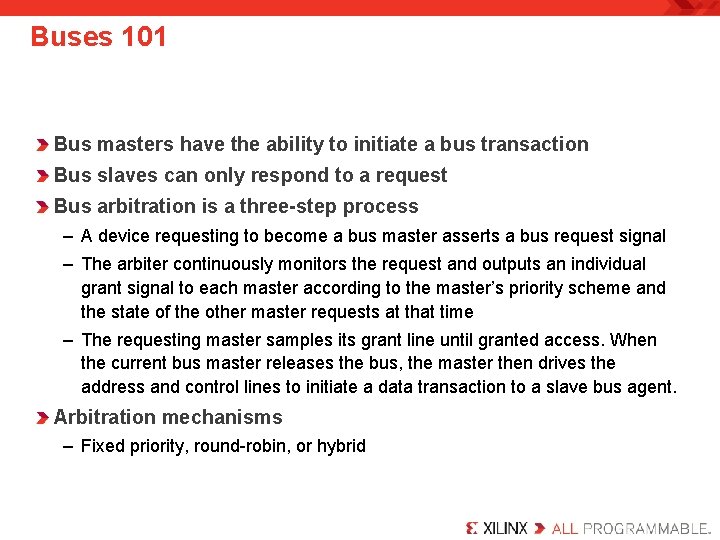 Buses 101

Bus masters have the ability to initiate a bus transaction

Bus slaves can only respond to a request

Bus arbitration is a three-step process

– A device requesting to become a bus master asserts a bus request signal

– The arbiter continuously monitors the request and outputs an individual grant signal to each master according to the master's priority scheme and the state of the other master requests at that time

– The requesting master samples its grant line until granted access. When the current bus master releases the bus, the master then drives the address and control lines to initiate a data transaction to a slave bus agent.

Arbitration mechanisms

– Fixed priority, round-robin, or hybrid

XILINX ALL PROGRAMMABLE.